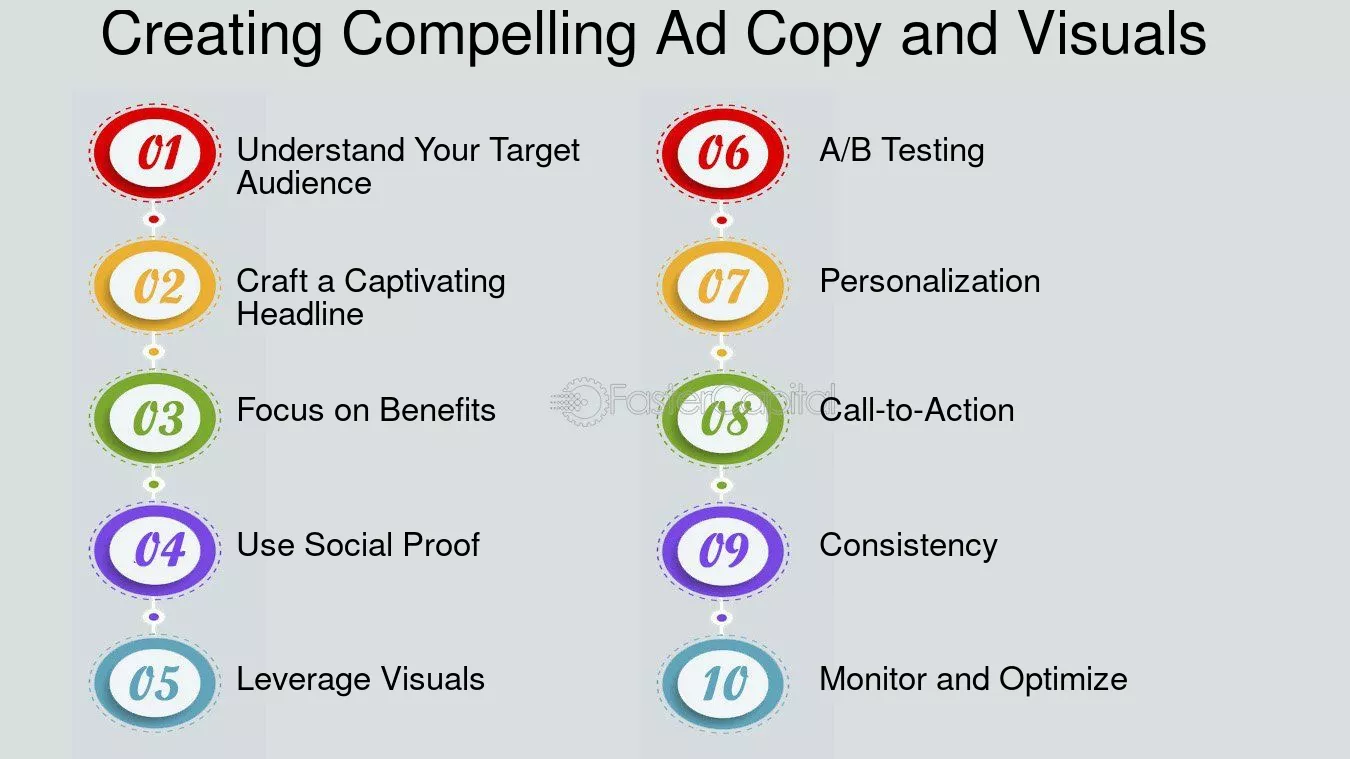 Creating Compelling Ad Copy and Visuals

01 Understand Your Target Audience

02 Craft a Captivating Headline

03 Focus on Benefits

04 Use Social Proof

05 Leverage Visuals

06 A/B Testing

07 Personalization

08 Call-to-Action

09 Consistency

10 Monitor and Optimize

FasterCapital